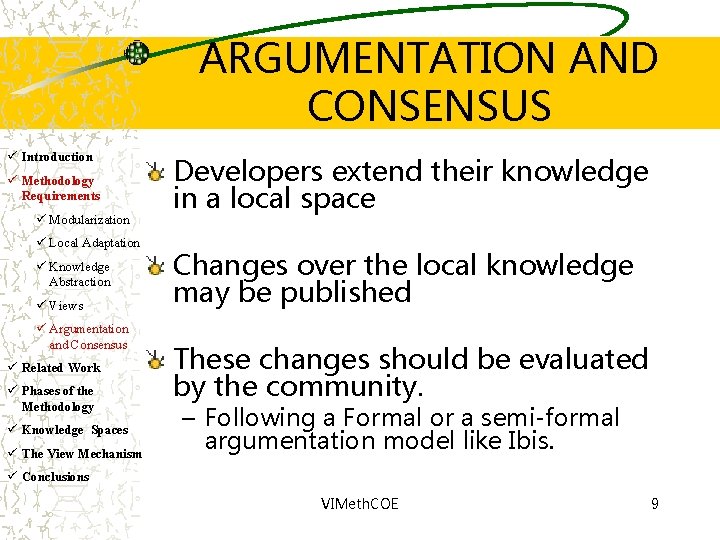 ARGUMENTATION AND CONSENSUS

✓ Introduction
✓ Methodology Requirements
✓ Modularization
✓ Local Adaptation
✓ Knowledge Abstraction
✓ Views
✓ Argumentation and Consensus
✓ Related Work
✓ Phases of the Methodology
✓ Knowledge Spaces
✓ The View Mechanism
✓ Conclusions

Developers extend their knowledge in a local space

Changes over the local knowledge may be published

These changes should be evaluated by the community.

– Following a Formal or a semi-formal argumentation model like Ibis.

VIMethCOE

9